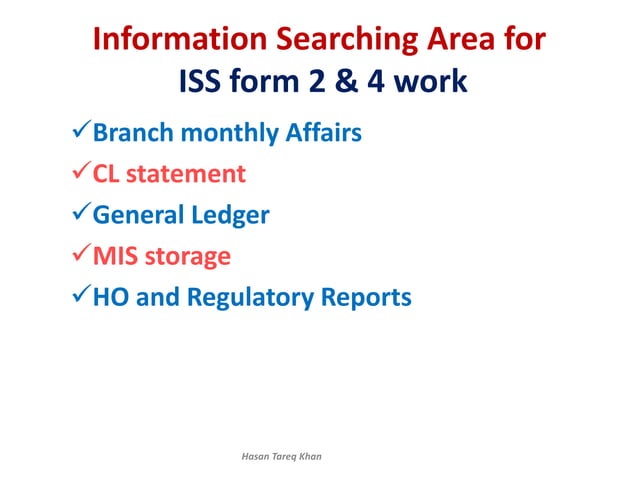 Information Searching Area for
ISS form 2 & 4 work

✓Branch monthly Affairs
✓CL statement
✓General Ledger
✓MIS storage
✓HO and Regulatory Reports

Hasan Tareq Khan